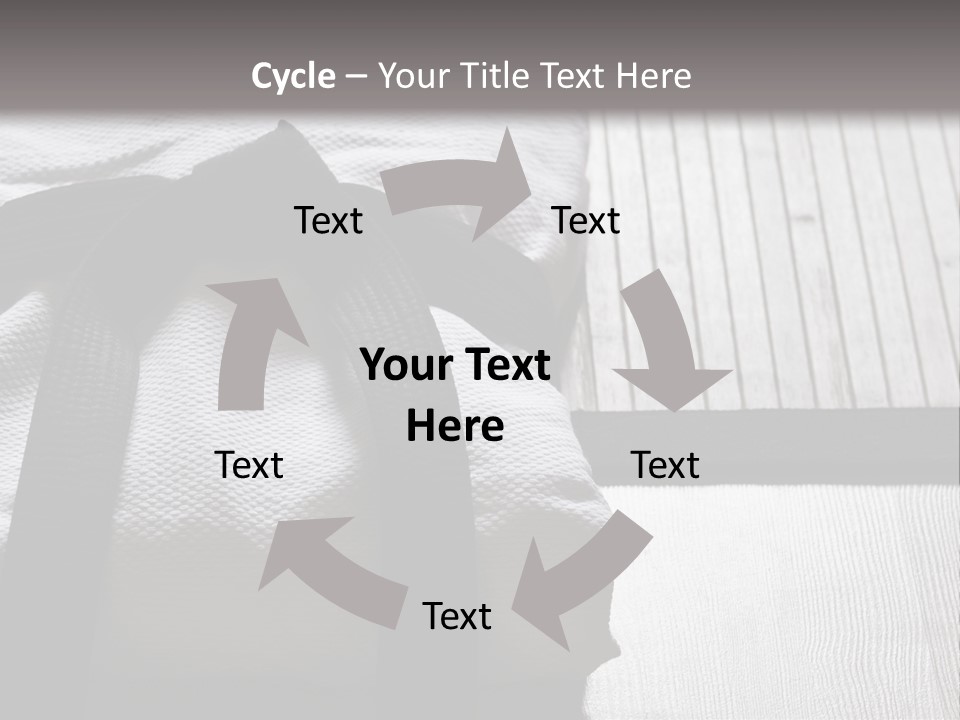 Cycle – Your Title Text Here

Text

Text

Your Text Here

Text

Text

Text